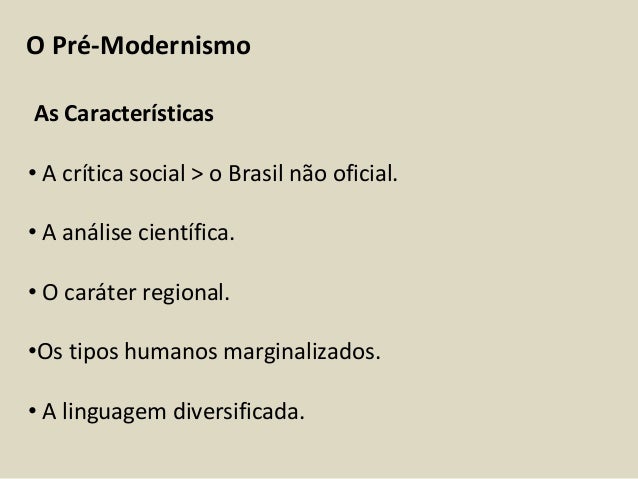 O Pré-Modernismo

As Características

• A crítica social > o Brasil não oficial.

• A análise científica.

• O caráter regional.

•Os tipos humanos marginalizados.

• A linguagem diversificada.